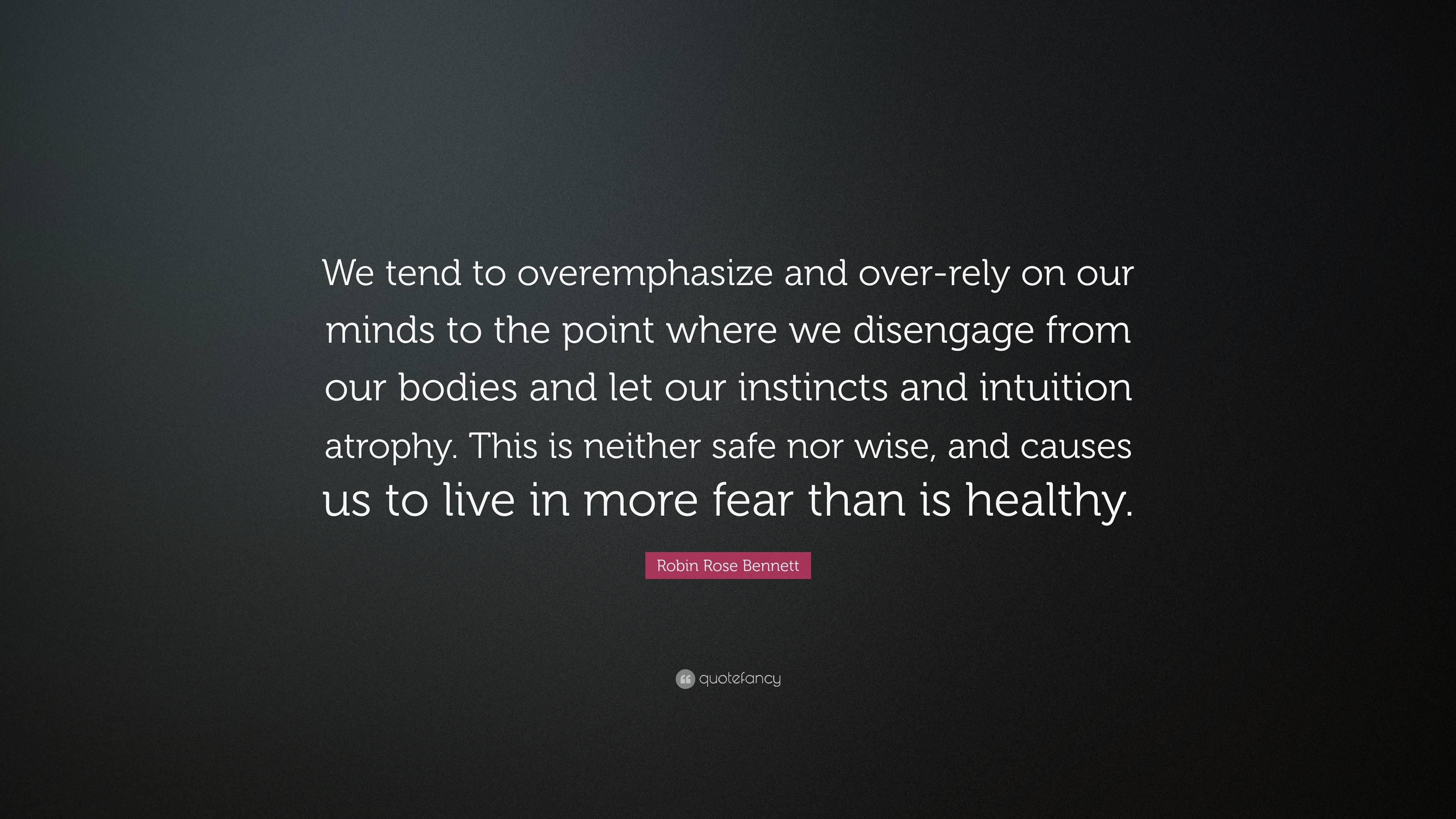 We tend to overemphasize and over-rely on our minds to the point where we disengage from our bodies and let our instincts and intuition atrophy. This is neither safe nor wise, and causes us to live in more fear than is healthy.

Robin Rose Bennett

quotefancy